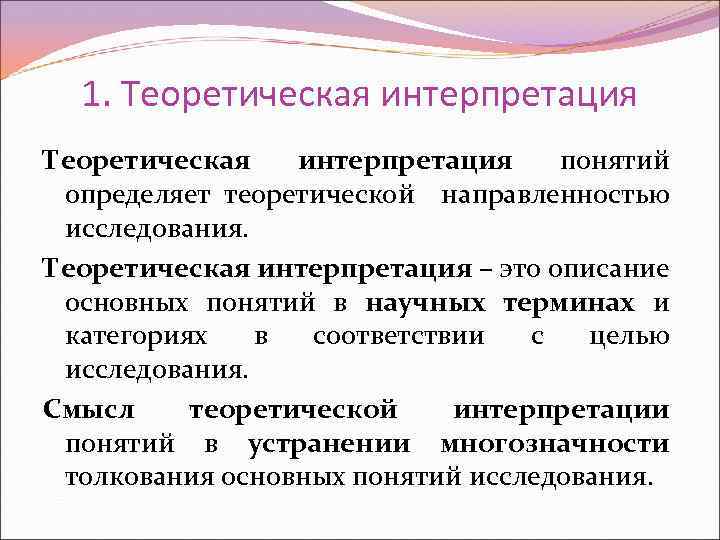 1. Теоретическая интерпретация

Теоретическая интерпретация понятий определяет теоретической направленностью исследования.

Теоретическая интерпретация – это описание основных понятий в научных терминах и категориях в соответствии с целью исследования.

Смысл теоретической интерпретации понятий в устранении многозначности толкования основных понятий исследования.